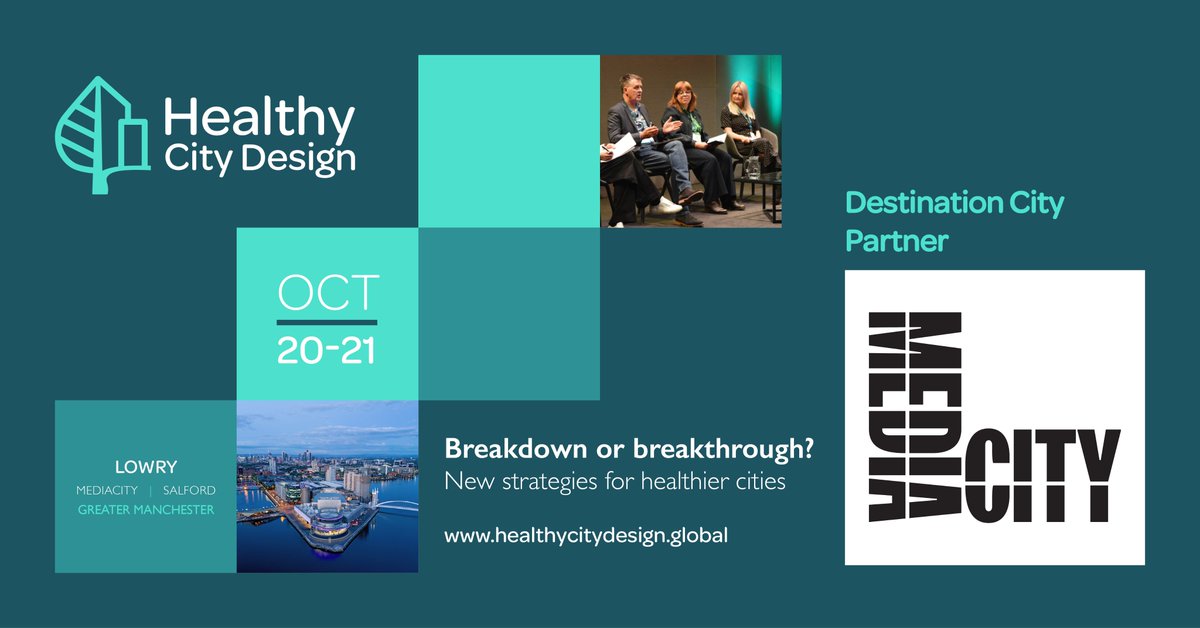 Healthy City Design

OCT
20-21

LOWRY
MEDIACITY | SALFORD
GREATER MANCHESTER

Breakdown or breakthrough?
New strategies for healthier cities

www.healthycitydesign.global

Destination City Partner

MEDIA CITY